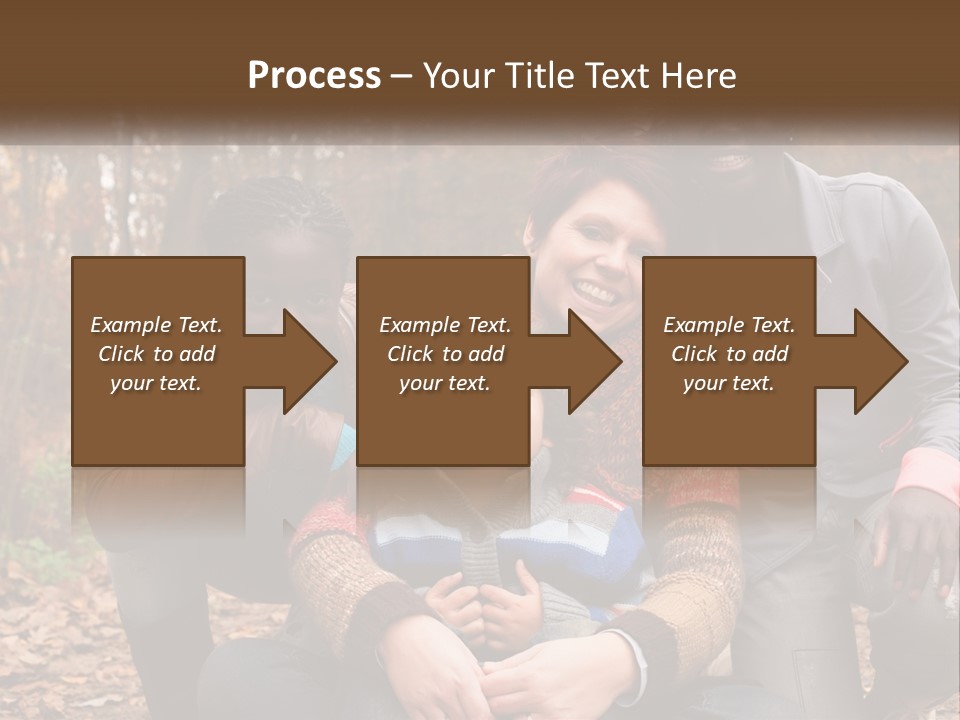 Process – Your Title Text Here

Example Text. Click to add your text.

Example Text. Click to add your text.

Example Text. Click to add your text.